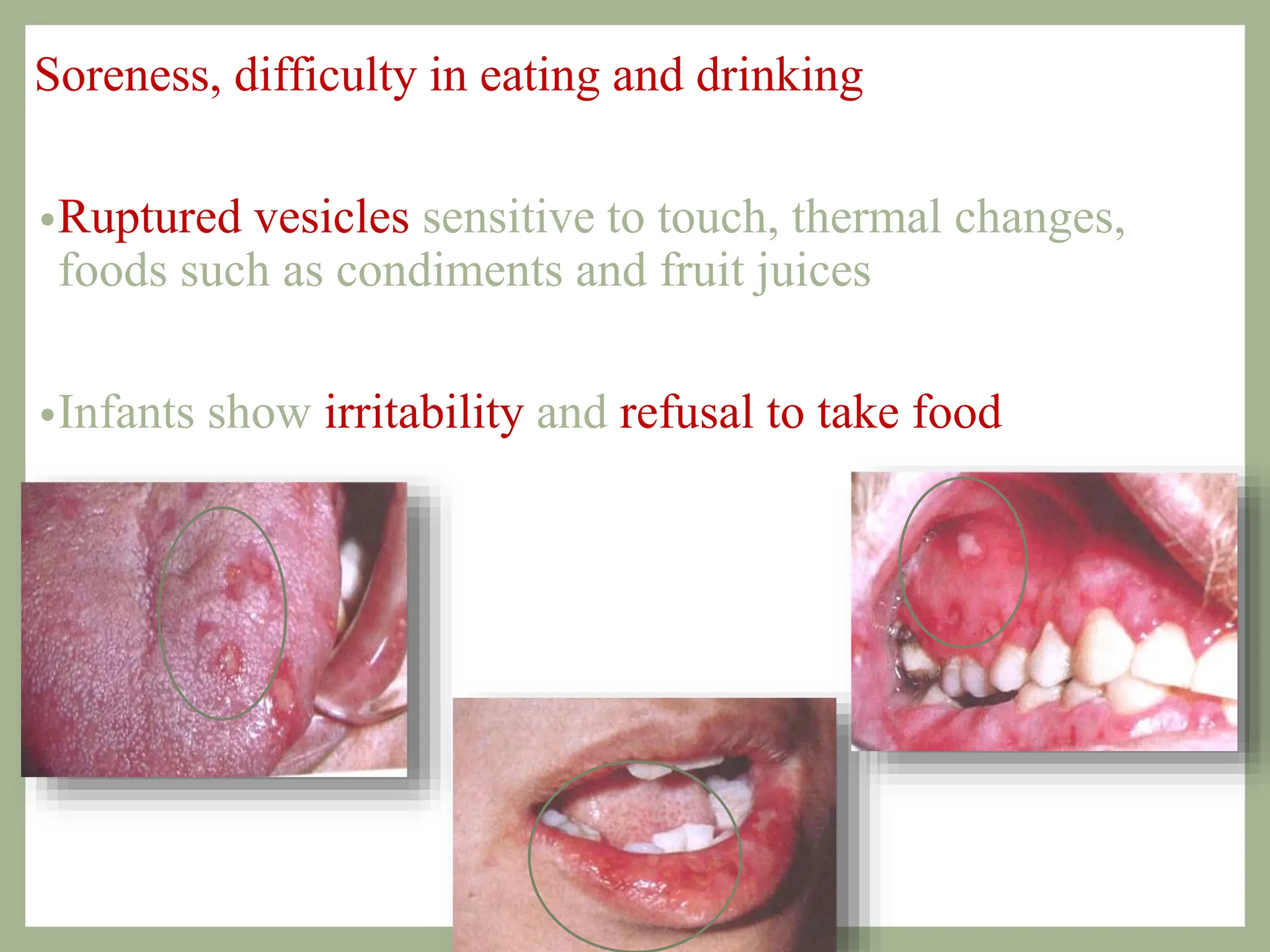 Soreness, difficulty in eating and drinking

•Ruptured vesicles sensitive to touch, thermal changes, foods such as condiments and fruit juices

•Infants show irritability and refusal to take food